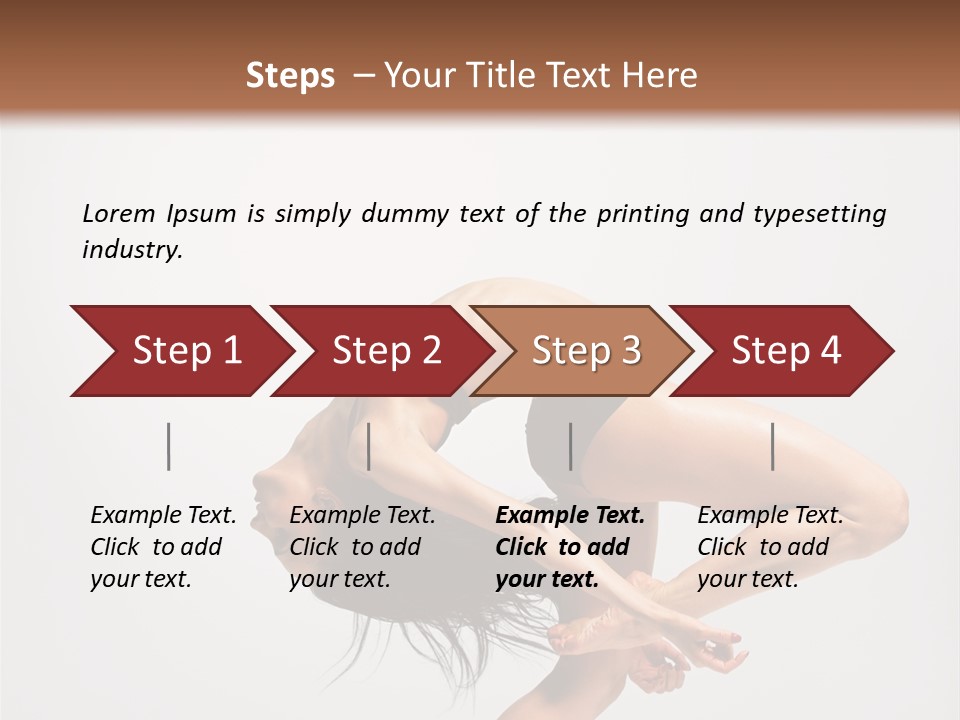 Steps – Your Title Text Here

Lorem Ipsum is simply dummy text of the printing and typesetting industry.

Step 1

Step 2

Step 3

Step 4

Example Text. Click to add your text.

Example Text. Click to add your text.

Example Text. Click to add your text.

Example Text. Click to add your text.